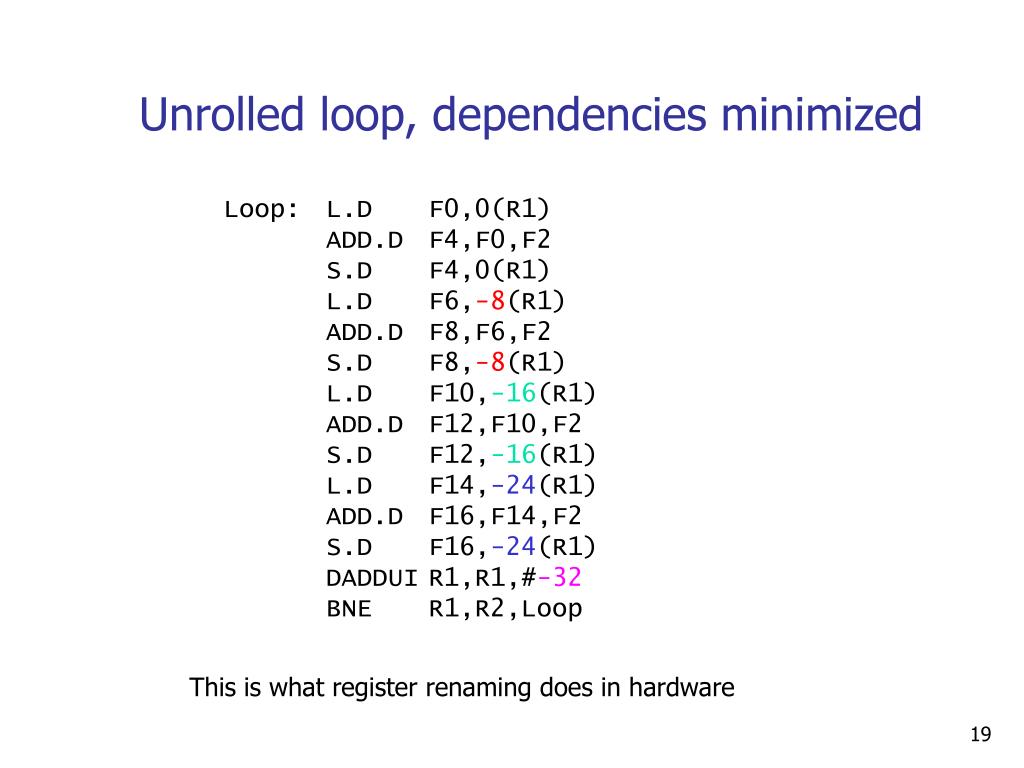 Unrolled loop, dependencies minimized

Loop: L.D F0,0(R1)
ADD.D F4,F0,F2
S.D F4,0(R1)
L.D F6,-8(R1)
ADD.D F8,F6,F2
S.D F8,-8(R1)
L.D F10,-16(R1)
ADD.D F12,F10,F2
S.D F12,-16(R1)
L.D F14,-24(R1)
ADD.D F16,F14,F2
S.D F16,-24(R1)
DADDUI R1,R1,#-32
BNE R1,R2,Loop

This is what register renaming does in hardware

19